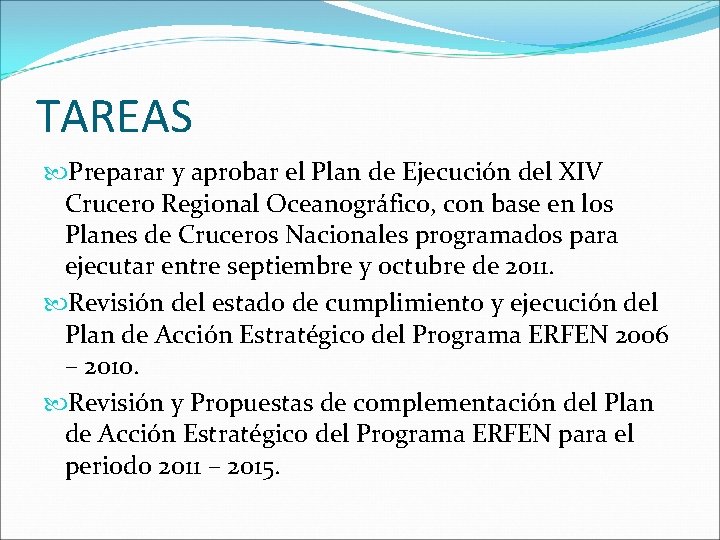 TAREAS

Preparar y aprobar el Plan de Ejecución del XIV Crucero Regional Oceanográfico, con base en los Planes de Cruceros Nacionales programados para ejecutar entre septiembre y octubre de 2011.

Revisión del estado de cumplimiento y ejecución del Plan de Acción Estratégico del Programa ERFEN 2006 – 2010.

Revisión y Propuestas de complementación del Plan de Acción Estratégico del Programa ERFEN para el periodo 2011 – 2015.